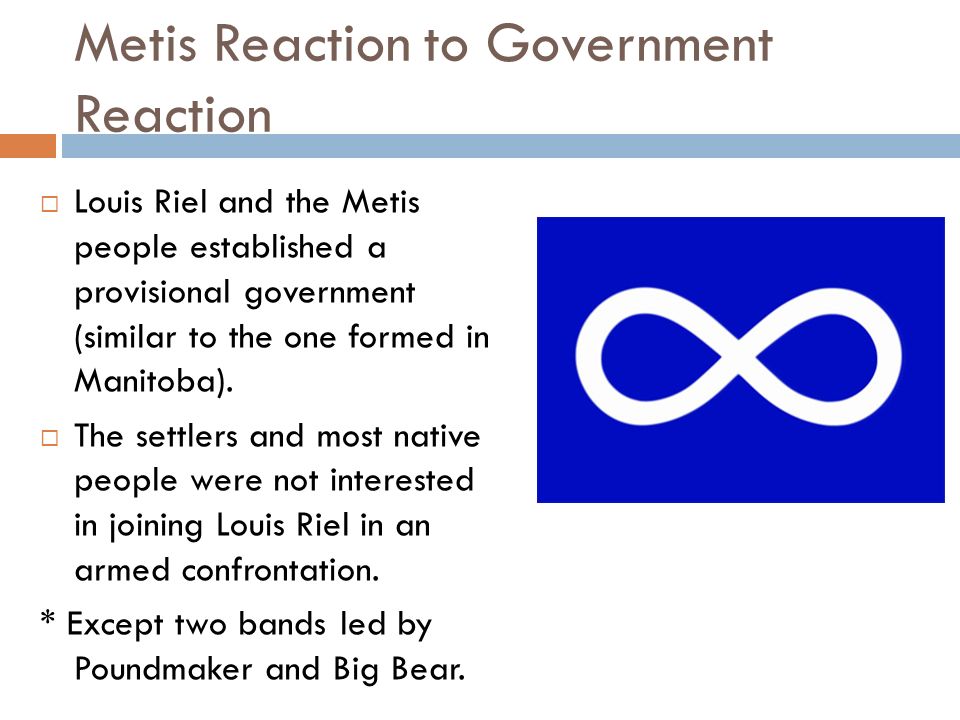 Metis Reaction to Government Reaction

□ Louis Riel and the Metis people established a provisional government (similar to the one formed in Manitoba).

□ The settlers and most native people were not interested in joining Louis Riel in an armed confrontation.

* Except two bands led by Poundmaker and Big Bear.